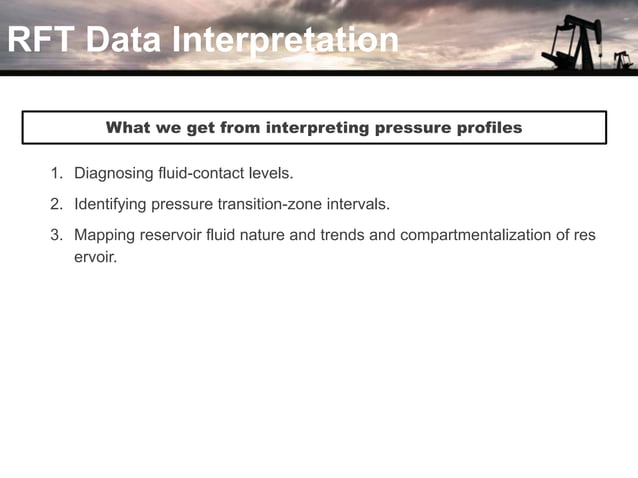 RFT Data Interpretation

What we get from interpreting pressure profiles

1. Diagnosing fluid-contact levels.

2. Identifying pressure transition-zone intervals.

3. Mapping reservoir fluid nature and trends and compartmentalization of res ervoir.